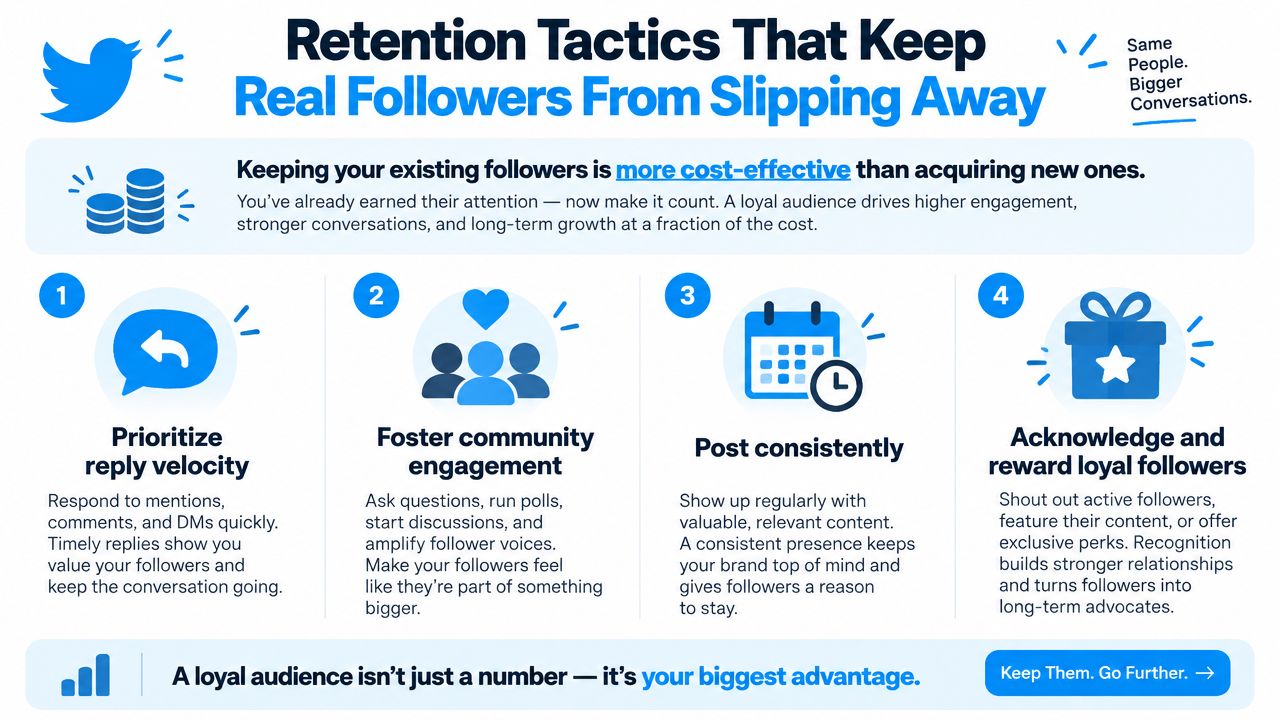 Retention Tactics That Keep
Real Followers From Slipping Away

Same People. Bigger Conversations.

Keeping your existing followers is more cost-effective than acquiring new ones.
You've already earned their attention — now make it count. A loyal audience drives higher engagement, stronger conversations, and long-term growth at a fraction of the cost.

1
Prioritize reply velocity
Respond to mentions, comments, and DMs quickly. Timely replies show you value your followers and keep the conversation going.

2
Foster community engagement
Ask questions, run polls, start discussions, and amplify follower voices. Make your followers feel like they're part of something bigger.

3
Post consistently
Show up regularly with valuable, relevant content. A consistent presence keeps your brand top of mind and gives followers a reason to stay.

4
Acknowledge and reward loyal followers
Shout out active followers, feature their content, or offer exclusive perks. Recognition builds stronger relationships and turns followers into long-term advocates.

A loyal audience isn't just a number — it's your biggest advantage.

Keep Them. Go Further. →